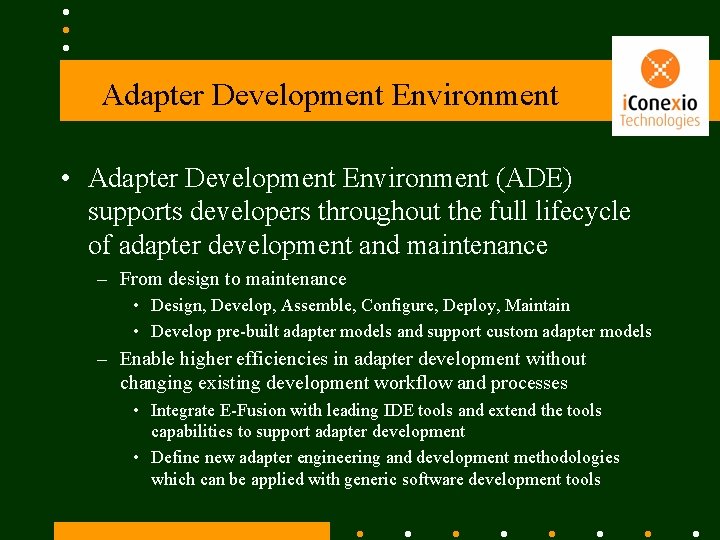 Adapter Development Environment

iConexio
Technologies

• Adapter Development Environment (ADE) supports developers throughout the full lifecycle of adapter development and maintenance

– From design to maintenance

• Design, Develop, Assemble, Configure, Deploy, Maintain

• Develop pre-built adapter models and support custom adapter models

– Enable higher efficiencies in adapter development without changing existing development workflow and processes

• Integrate E-Fusion with leading IDE tools and extend the tools capabilities to support adapter development

• Define new adapter engineering and development methodologies which can be applied with generic software development tools